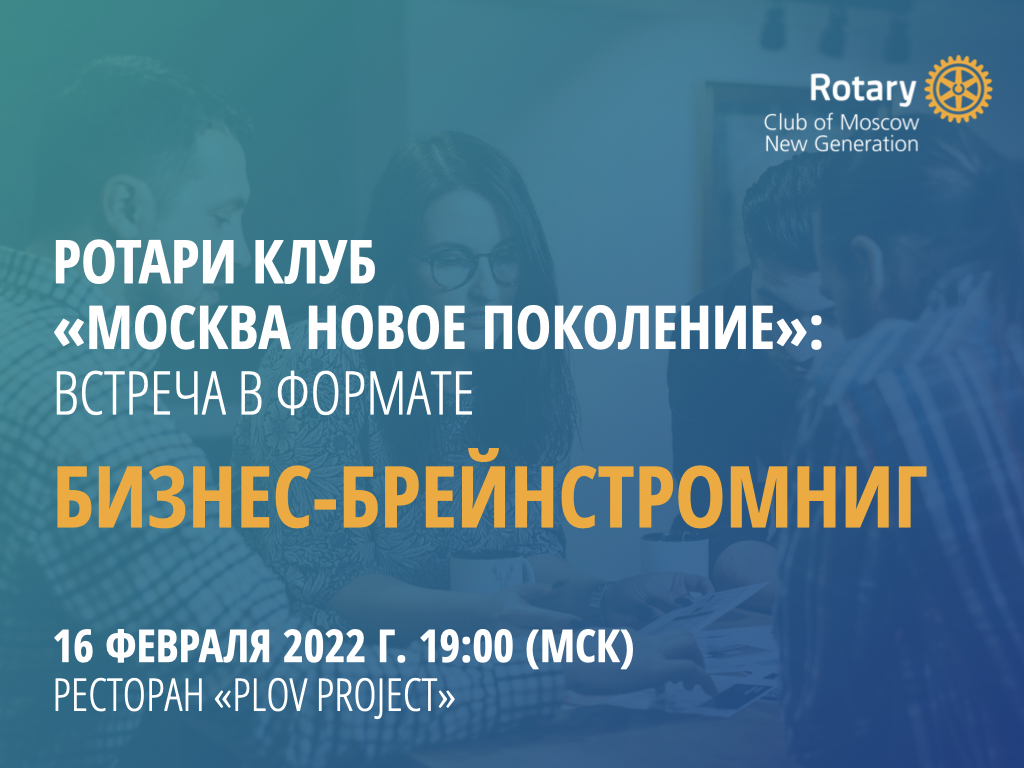 Rotary
Club of Moscow
New Generation

РОТАРИ КЛУБ
«МОСКВА НОВОЕ ПОКОЛЕНИЕ»:
ВСТРЕЧА В ФОРМАТЕ

БИЗНЕС-БРЕЙНСТРОМНИГ

16 ФЕВРАЛЯ 2022 Г. 19:00 (МСК)
РЕСТОРАН «PLOV PROJECT»